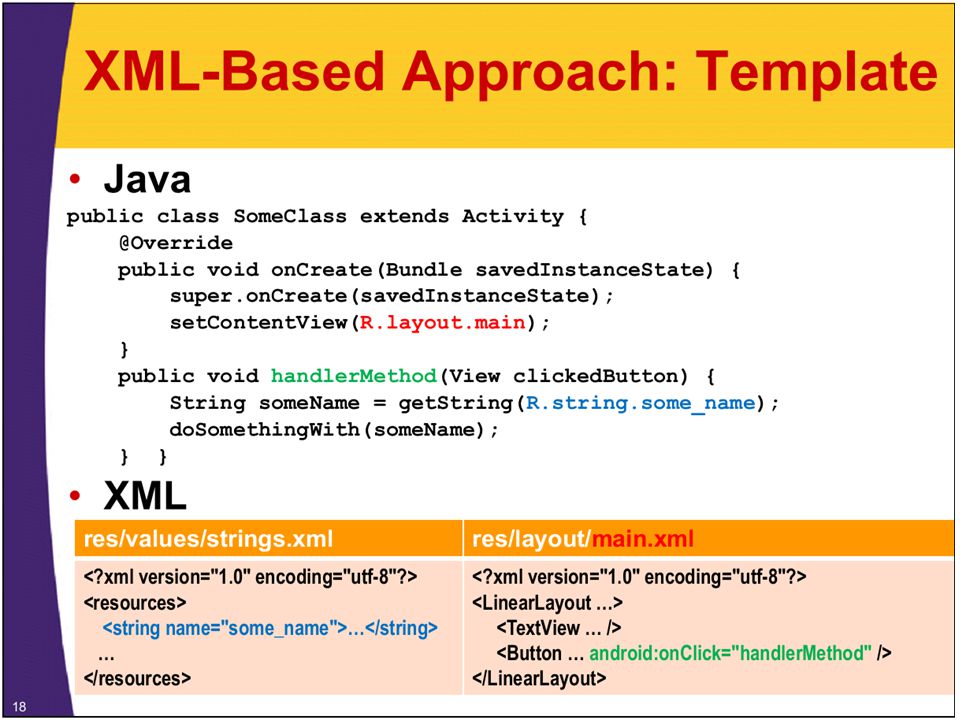 XML-Based Approach: Template

• Java

public class SomeClass extends Activity {
    @Override
    public void onCreate(Bundle savedInstanceState) {
        super.onCreate(savedInstanceState);
        setContentView(R.layout.main);
    }
    public void handlerMethod(View clickedButton) {
        String someName = getString(R.string.some_name);
        doSomethingWith(someName);
    } }

• XML

| res/values/strings.xml | res/layout/main.xml |
|---|---|
| <?xml version="1.0" encoding="utf-8"?> <resources> <string name="some_name">…</string> … </resources> | <?xml version="1.0" encoding="utf-8"?> <LinearLayout …> <TextView … /> <Button … android:onClick="handlerMethod" /> </LinearLayout> |

18